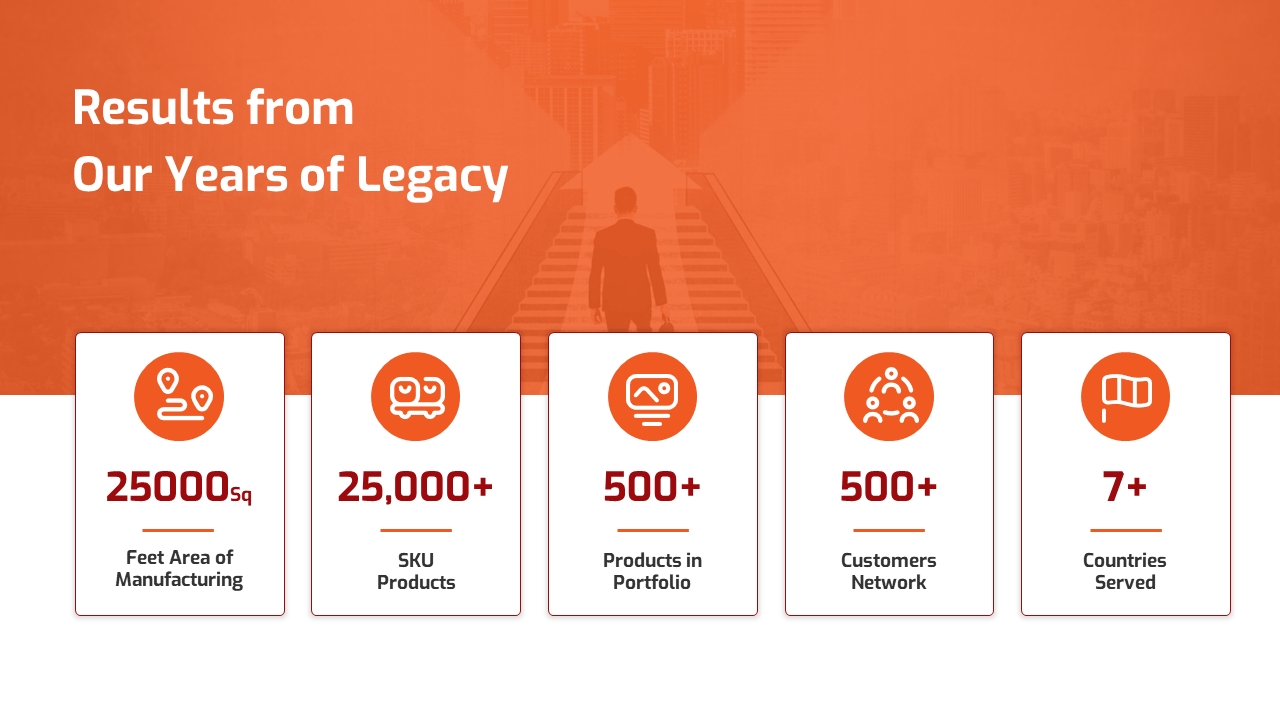 Results from
Our Years of Legacy

25000Sq
Feet Area of Manufacturing

25,000+
SKU Products

500+
Products in Portfolio

500+
Customers Network

7+
Countries Served